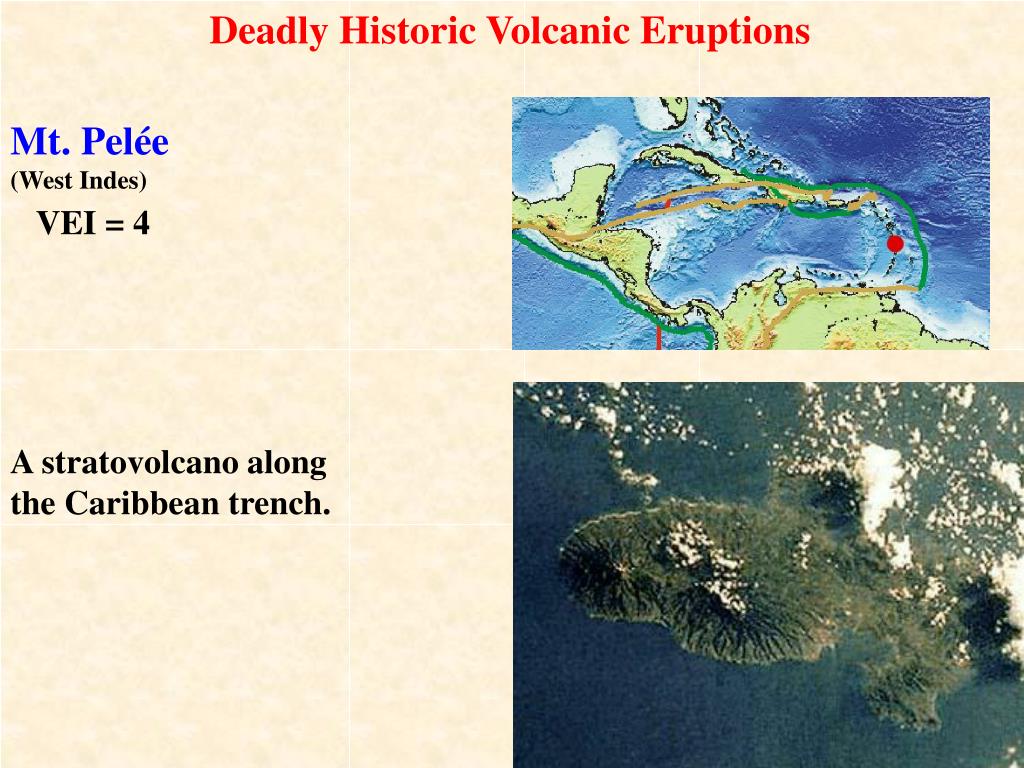 Deadly Historic Volcanic Eruptions

Mt. Pelée
(West Indes)
VEI = 4

A stratovolcano along the Caribbean trench.